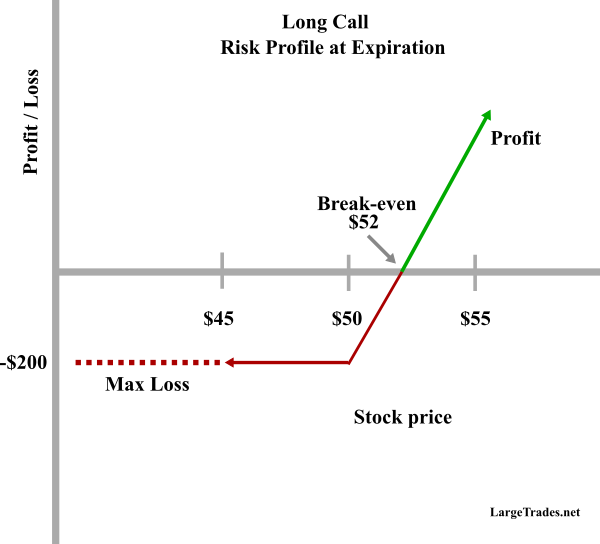 Long Call
Risk Profile at Expiration

Profit / Loss

Profit

Break-even
\$52

\$45

\$50

\$55

-\$200

Max Loss

Stock price

LargeTrades.net